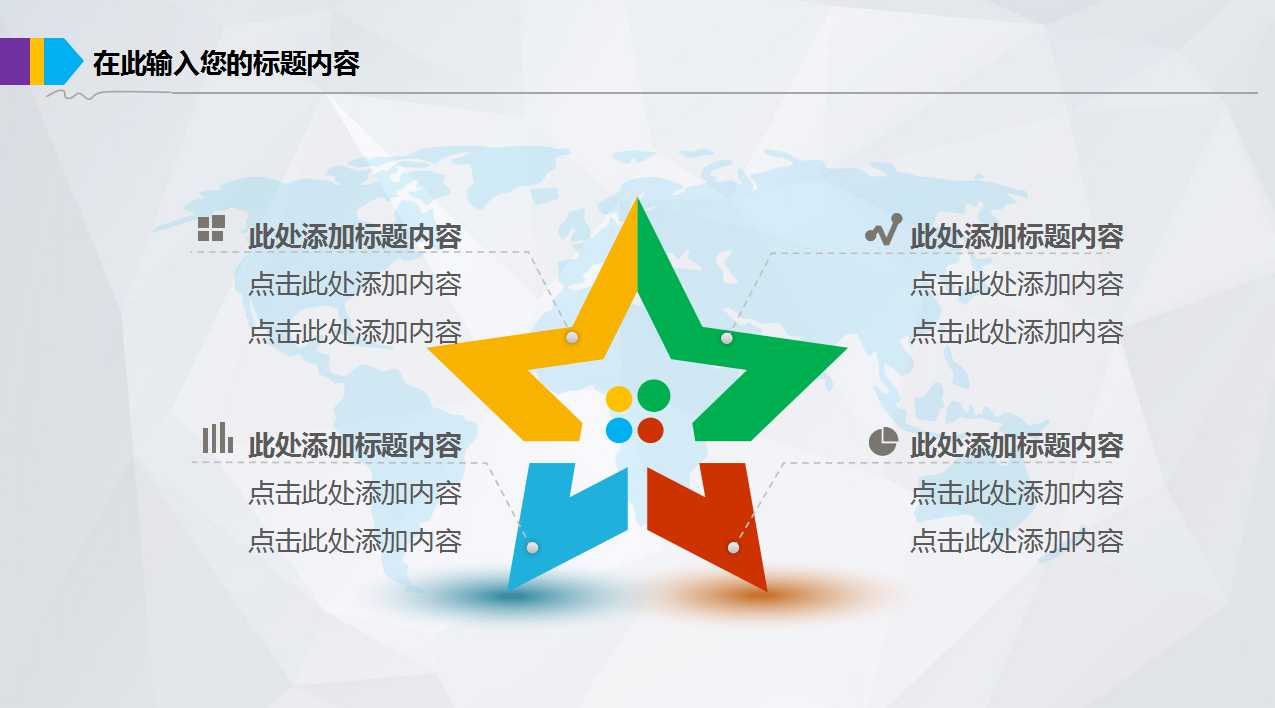 在此输入您的标题内容

此处添加标题内容
点击此处添加内容
点击此处添加内容

此处添加标题内容
点击此处添加内容
点击此处添加内容

此处添加标题内容
点击此处添加内容
点击此处添加内容

此处添加标题内容
点击此处添加内容
点击此处添加内容